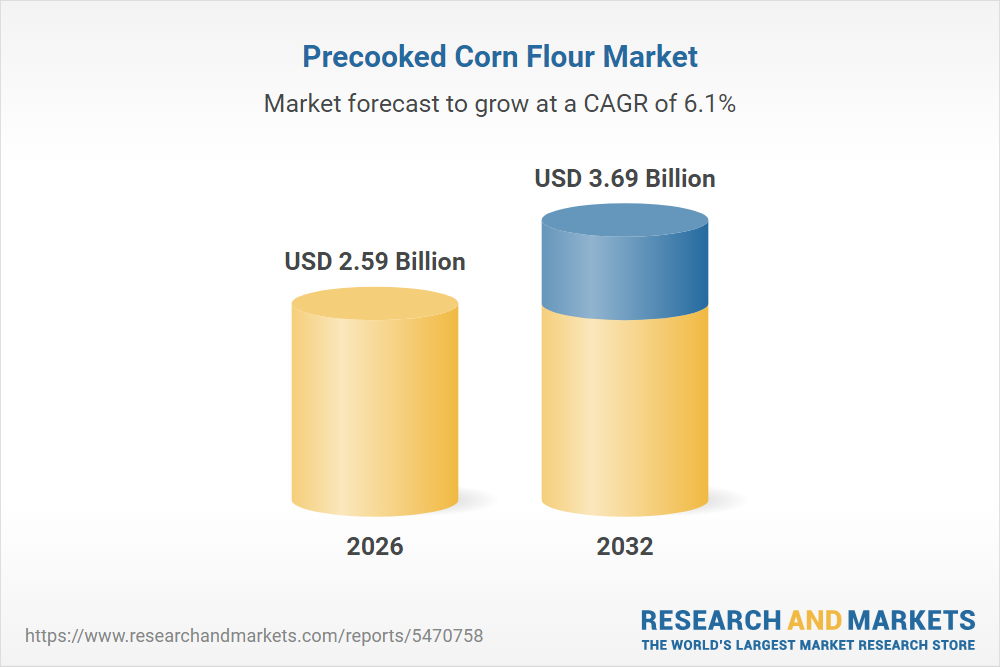 Precooked Corn Flour Market

Market forecast to grow at a CAGR of 6.1%

USD 2.59 Billion

USD 3.69 Billion

2026

2032

https://www.researchandmarkets.com/reports/5470758

RESEARCH AND MARKETS
THE WORLD'S LARGEST MARKET RESEARCH STORE